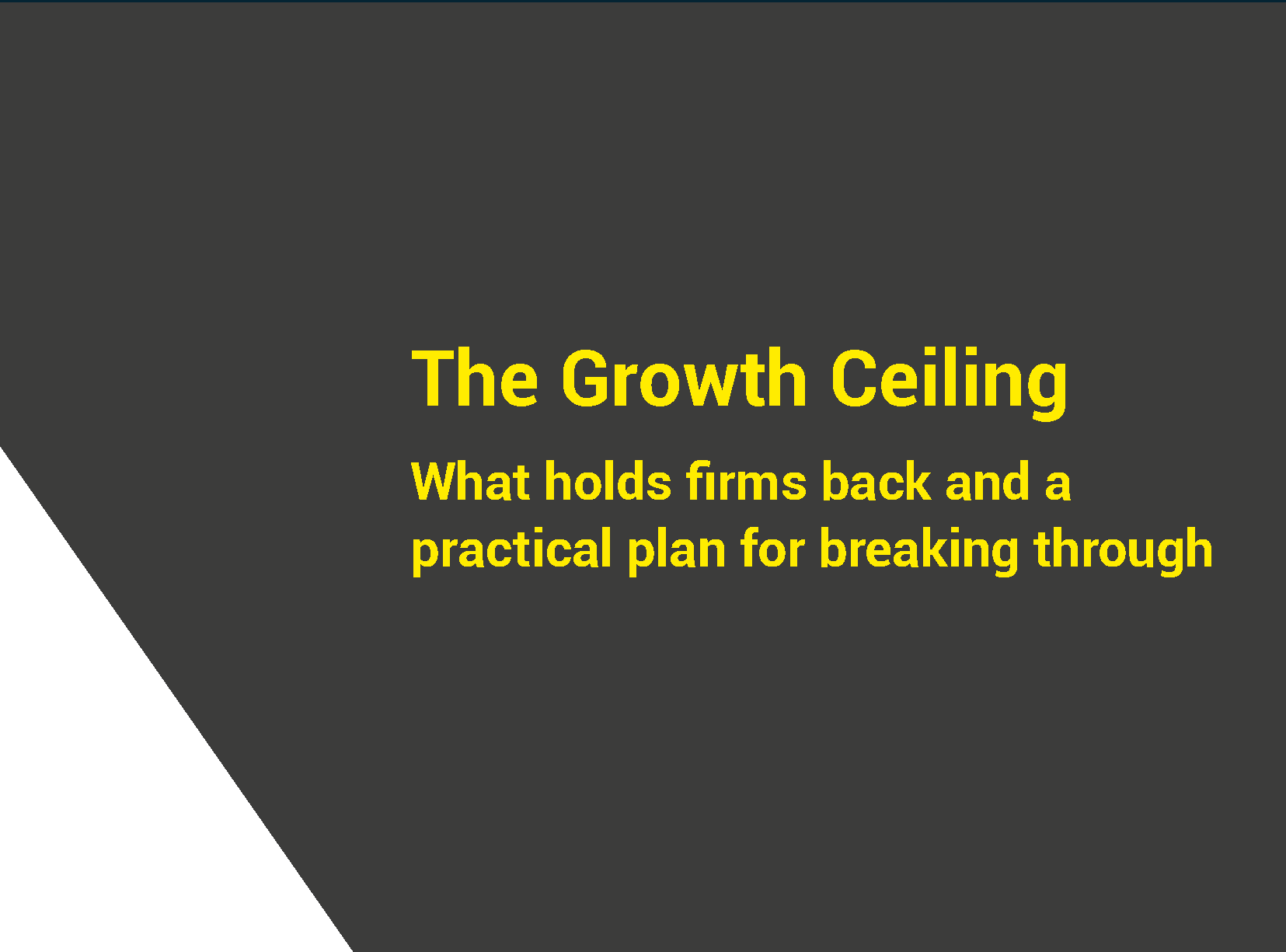 The Growth Ceiling

What holds firms back and a practical plan for breaking through